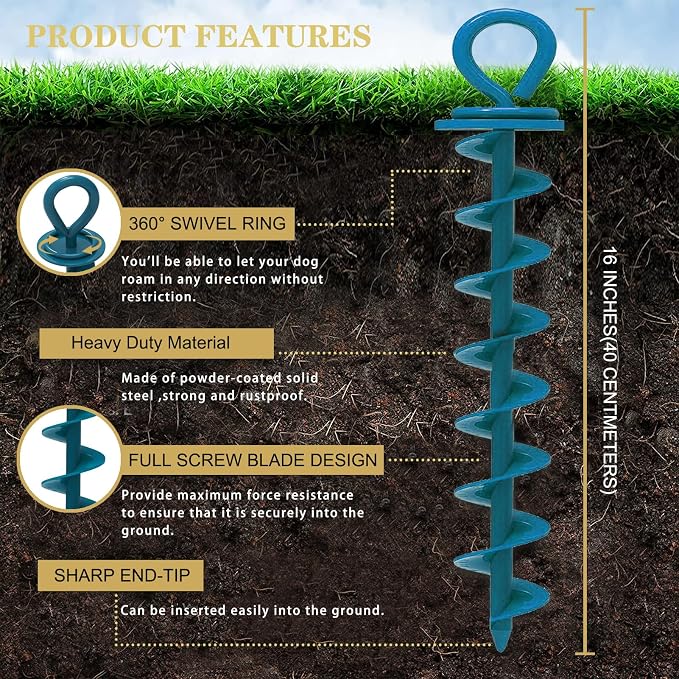 PRODUCT FEATURES

360° SWIVEL RING

You'll be able to let your dog roam in any direction without restriction.

Heavy Duty Material

Made of powder-coated solid steel ,strong and rustproof.

FULL SCREW BLADE DESIGN

Provide maximum force resistance to ensure that it is securely into the ground.

SHARP END-TIP

Can be inserted easily into the ground.

16 INCHES(40 CENTIMETERS)